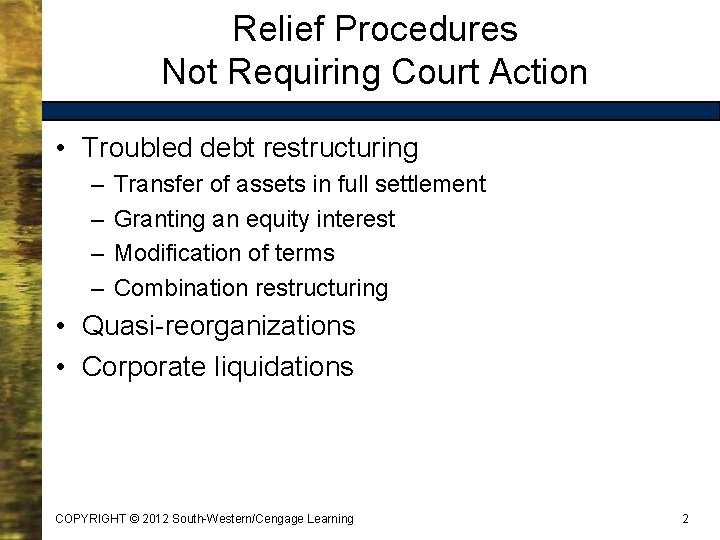 Relief Procedures
Not Requiring Court Action

• Troubled debt restructuring
– Transfer of assets in full settlement
– Granting an equity interest
– Modification of terms
– Combination restructuring
• Quasi-reorganizations
• Corporate liquidations

COPYRIGHT © 2012 South-Western/Cengage Learning

2